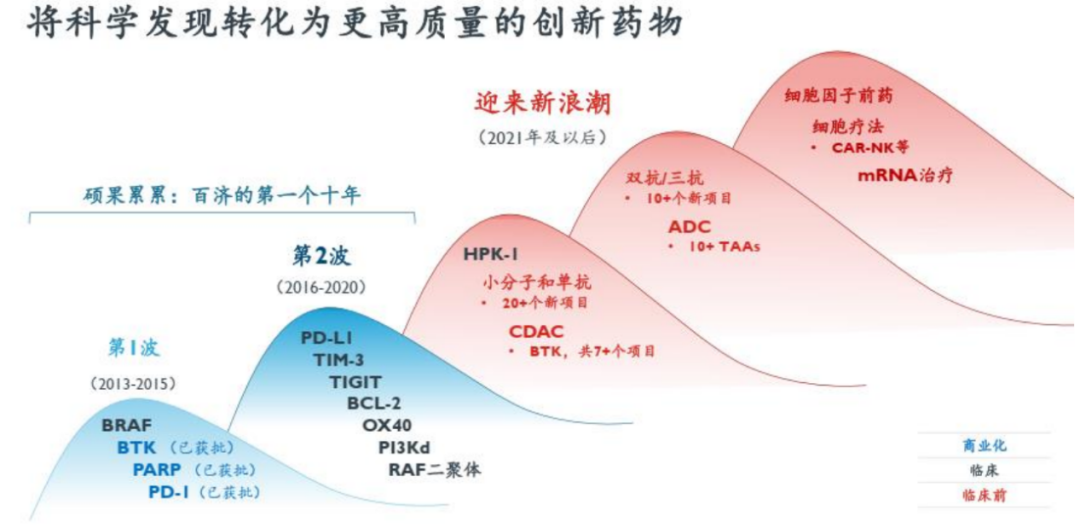 将科学发现转化为更高质量的创新药物

硕果累累：百济的第一个十年

第1波
(2013-2015)
BRAF
BTK（已获批）
PARP（已获批）
PD-1（已获批）

第2波
(2016-2020)
PD-L1
TIM-3
TIGIT
BCL-2
OX40
PI3Kd
RAF二聚体

迎来新浪潮
(2021年及以后)

HPK-1
小分子和单抗
• 20+个新项目
CDAC
• BTK，共7+个项目

双抗/三抗
• 10+个新项目
ADC
• 10+ TAAs

细胞因子前药
细胞疗法
• CAR-NK等
mRNA治疗

商业化
临床
临床前